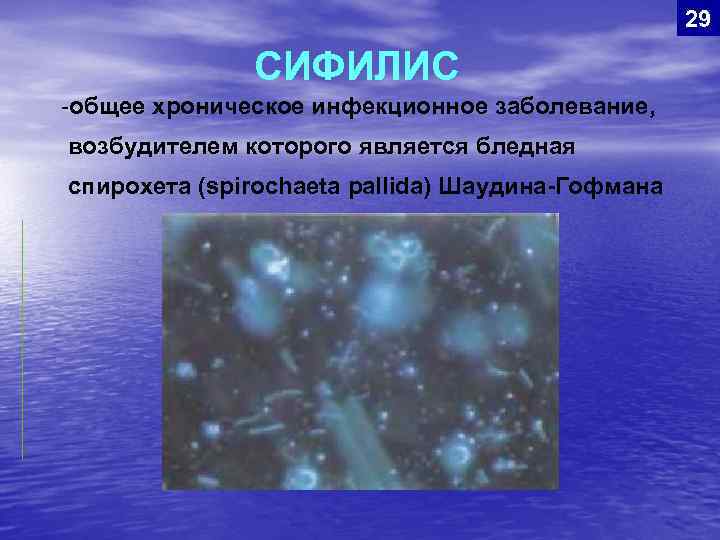 29

СИФИЛИС

-общее хроническое инфекционное заболевание, возбудителем которого является бледная спирохета (spirochaeta pallida) Шаудина-Гофмана